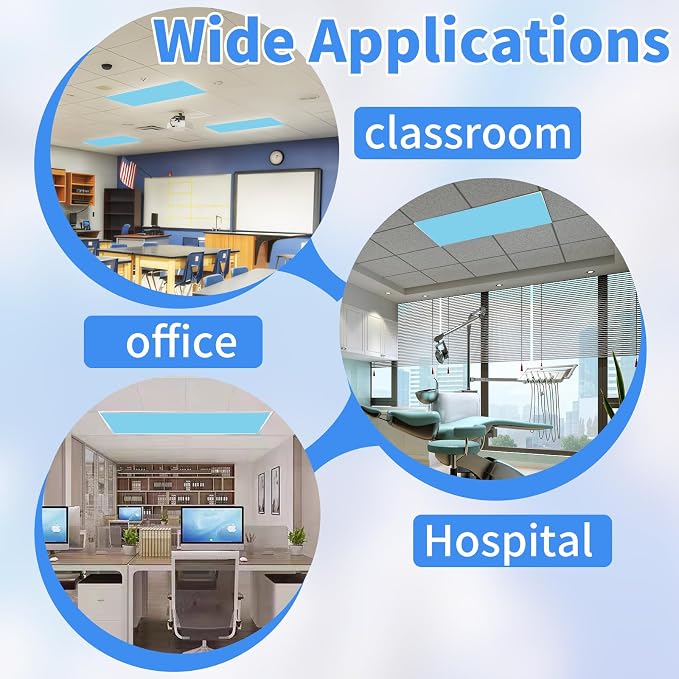 Wide Applications

classroom

office

Hospital